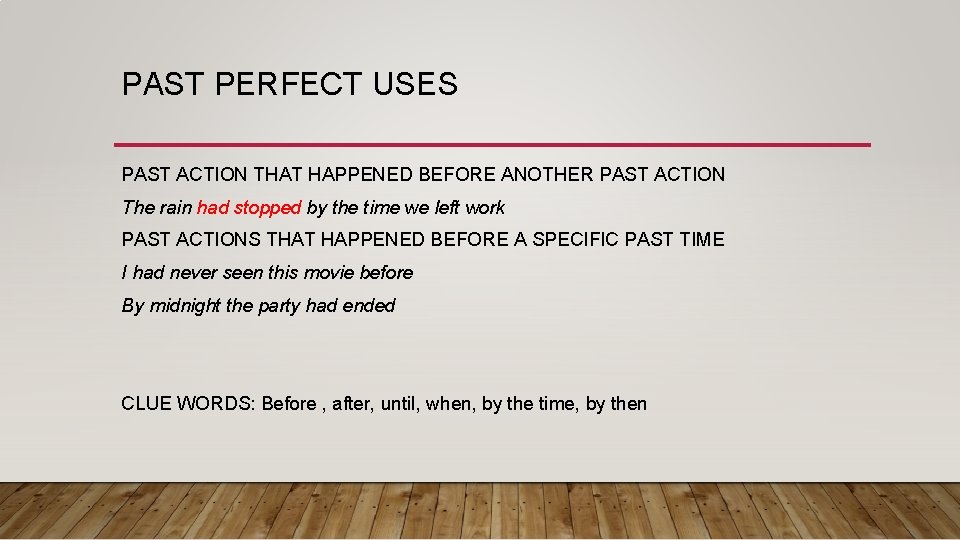 PAST PERFECT USES

PAST ACTION THAT HAPPENED BEFORE ANOTHER PAST ACTION

The rain had stopped by the time we left work

PAST ACTIONS THAT HAPPENED BEFORE A SPECIFIC PAST TIME

I had never seen this movie before

By midnight the party had ended

CLUE WORDS: Before , after, until, when, by the time, by then